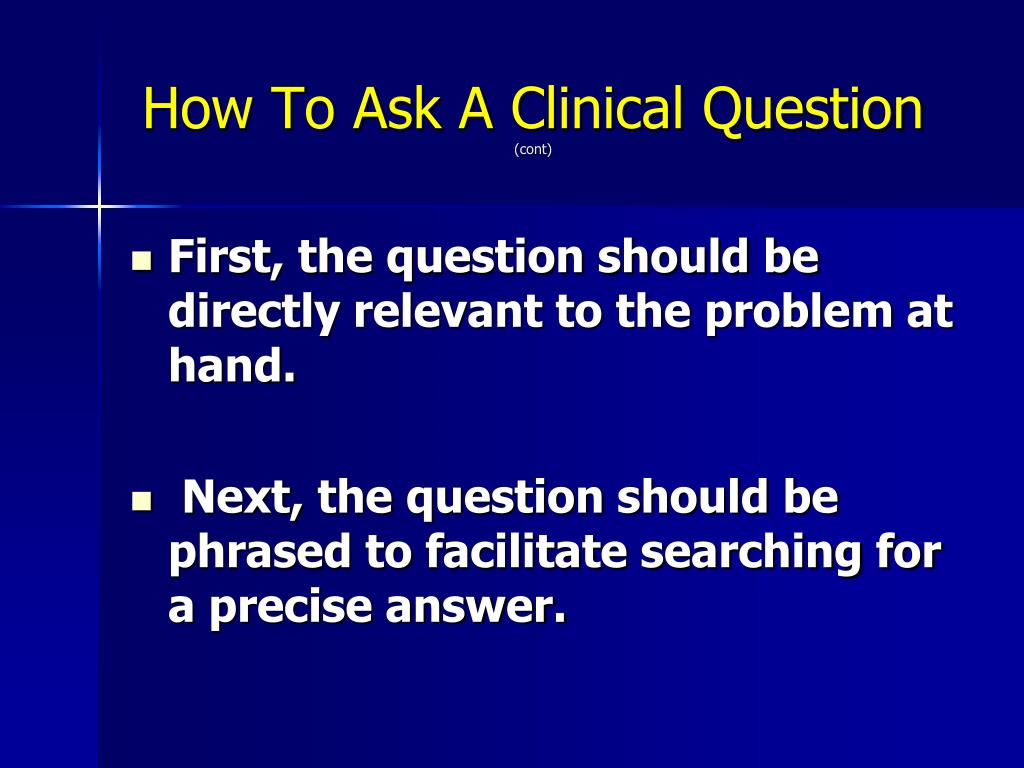 How To Ask A Clinical Question
(cont)

First, the question should be directly relevant to the problem at hand.

Next, the question should be phrased to facilitate searching for a precise answer.